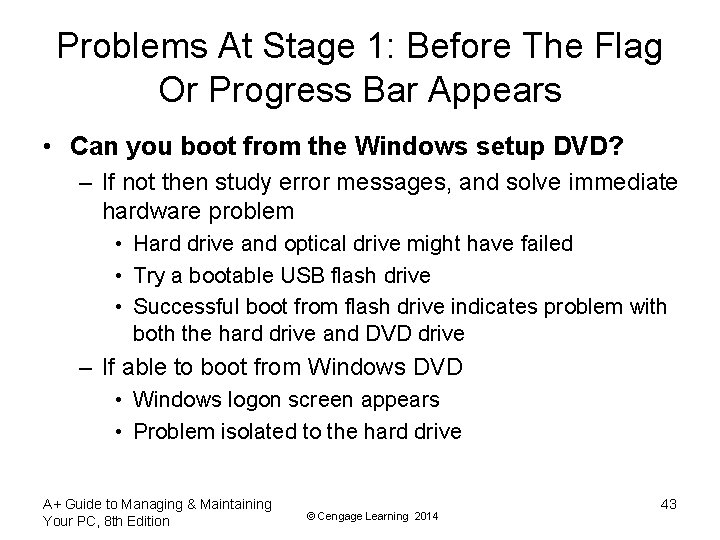 Problems At Stage 1: Before The Flag Or Progress Bar Appears

• Can you boot from the Windows setup DVD?
– If not then study error messages, and solve immediate hardware problem
• Hard drive and optical drive might have failed
• Try a bootable USB flash drive
• Successful boot from flash drive indicates problem with both the hard drive and DVD drive
– If able to boot from Windows DVD
• Windows logon screen appears
• Problem isolated to the hard drive

A+ Guide to Managing & Maintaining Your PC, 8th Edition

© Cengage Learning 2014

43